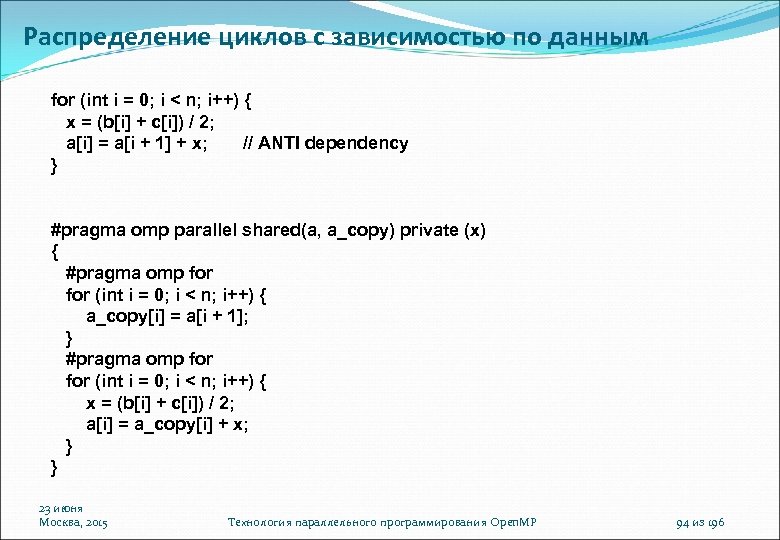 Распределение циклов с зависимостью по данным

for (int i = 0; i < n; i++) {
  x = (b[i] + c[i]) / 2;
  a[i] = a[i + 1] + x;     // ANTI dependency
}

#pragma omp parallel shared(a, a_copy) private (x)
{
  #pragma omp for
  for (int i = 0; i < n; i++) {
    a_copy[i] = a[i + 1];
  }
  #pragma omp for
  for (int i = 0; i < n; i++) {
    x = (b[i] + c[i]) / 2;
    a[i] = a_copy[i] + x;
  }
}

23 июня
Москва, 2015

Технология параллельного программирования OpenMP

94 из 196